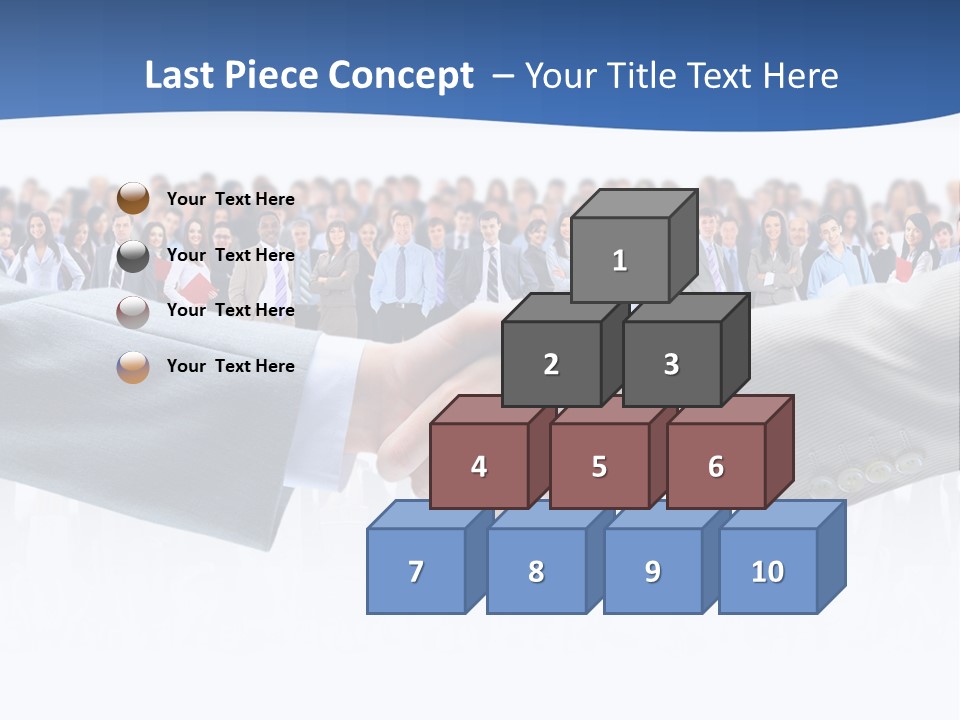 Last Piece Concept – Your Title Text Here

Your Text Here

Your Text Here

Your Text Here

Your Text Here

1

2

3

4

5

6

7

8

9

10